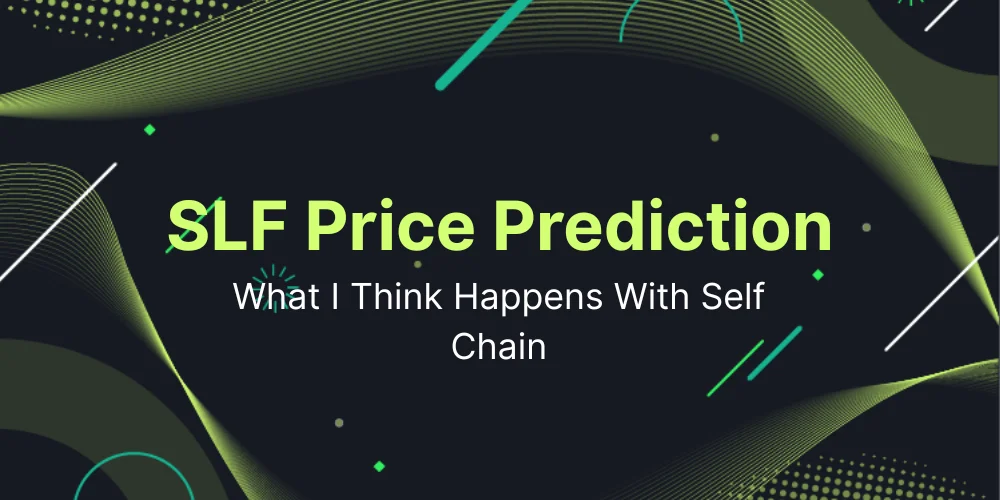 SLF Price Prediction

What I Think Happens With Self Chain